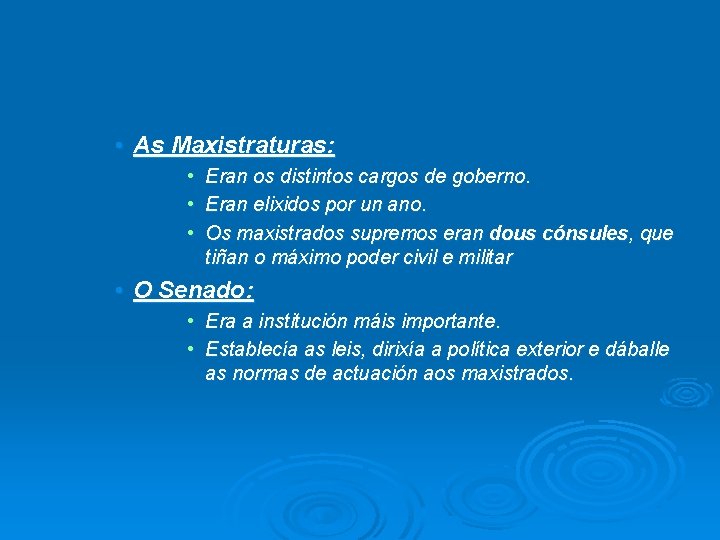 • As Maxistraturas:
  • Eran os distintos cargos de goberno.
  • Eran elixidos por un ano.
  • Os maxistrados supremos eran dous cónsules, que tiñan o máximo poder civil e militar
• O Senado:
  • Era a institución máis importante.
  • Establecía as leis, dirixía a política exterior e dáballe as normas de actuación aos maxistrados.